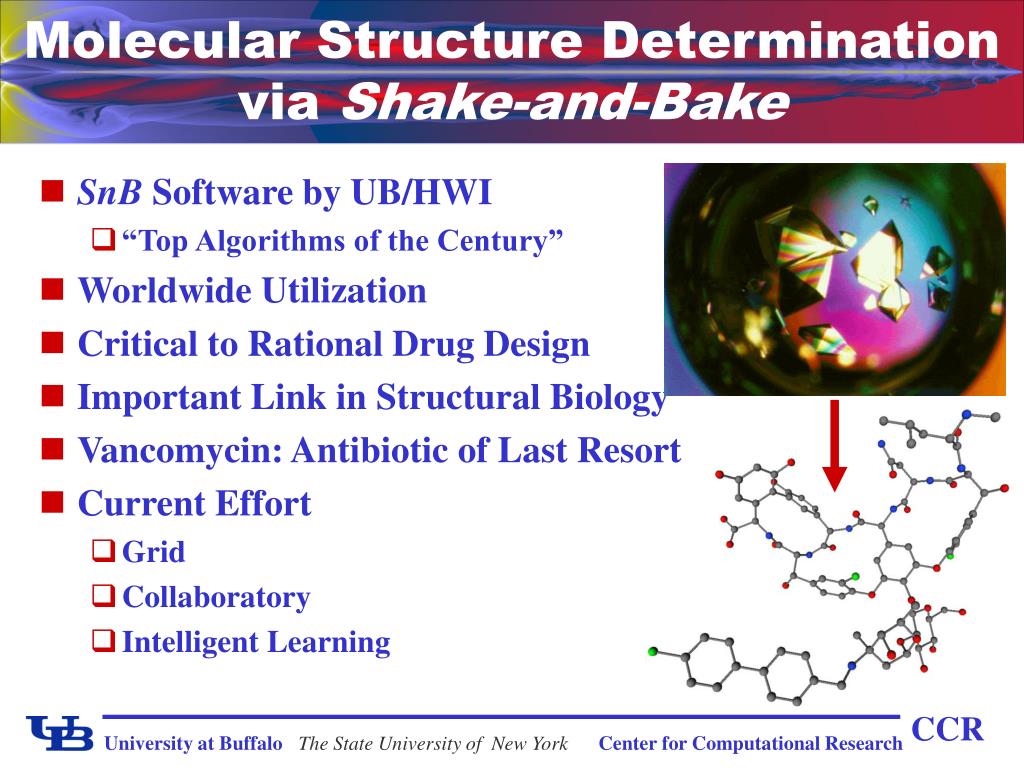 Molecular Structure Determination via Shake-and-Bake

SnB Software by UB/HWI

“Top Algorithms of the Century”

Worldwide Utilization

Critical to Rational Drug Design

Important Link in Structural Biology

Vancomycin: Antibiotic of Last Resort

Current Effort

Grid

Collaboratory

Intelligent Learning

UB University at Buffalo The State University of New York Center for Computational Research CCR